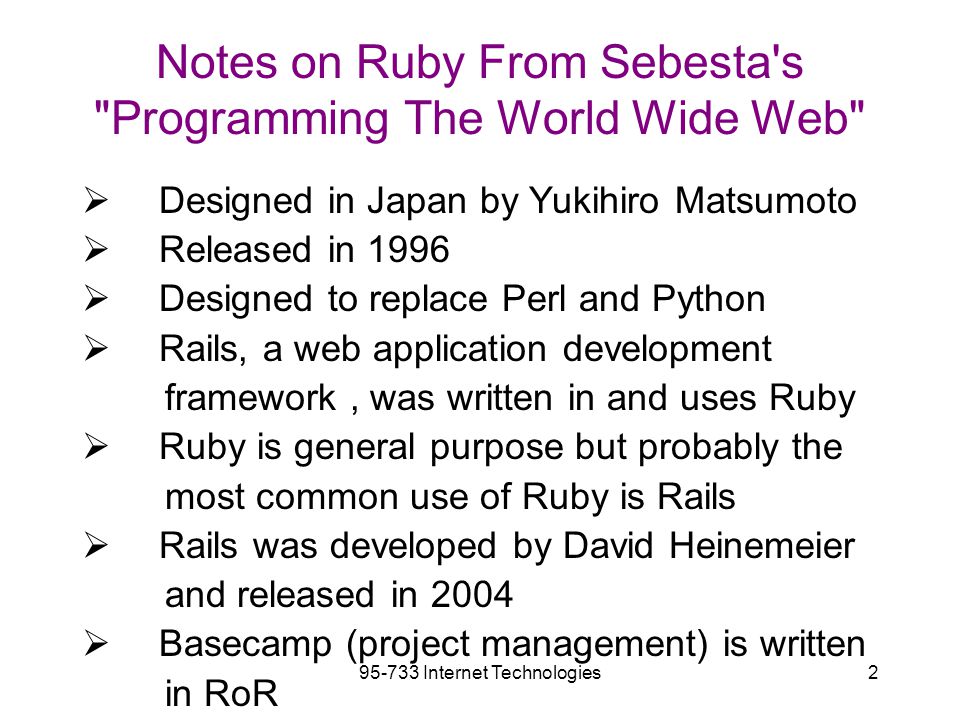 Notes on Ruby From Sebesta's "Programming The World Wide Web"

➢ Designed in Japan by Yukihiro Matsumoto
➢ Released in 1996
➢ Designed to replace Perl and Python
➢ Rails, a web application development framework , was written in and uses Ruby
➢ Ruby is general purpose but probably the most common use of Ruby is Rails
➢ Rails was developed by David Heinemeier and released in 2004
➢ Basecamp (project management) is written in RoR

95-733 Internet Technologies

2